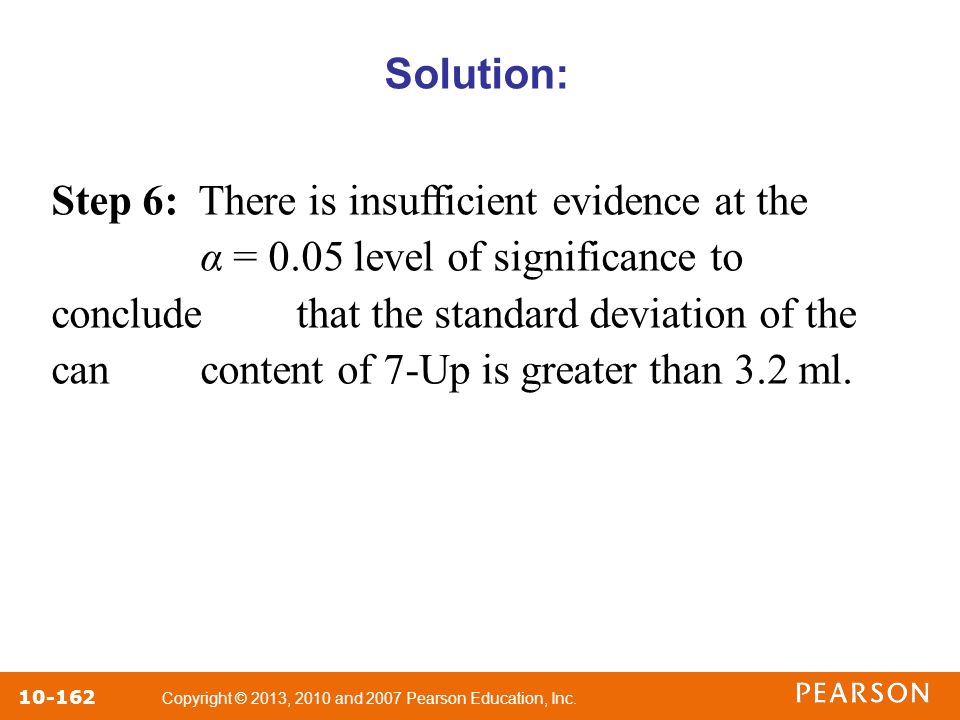 Solution:

Step 6: There is insufficient evidence at the $\alpha = 0.05$ level of significance to conclude that the standard deviation of the can content of 7-Up is greater than 3.2 ml.

10-162 Copyright © 2013, 2010 and 2007 Pearson Education, Inc.

PEARSON